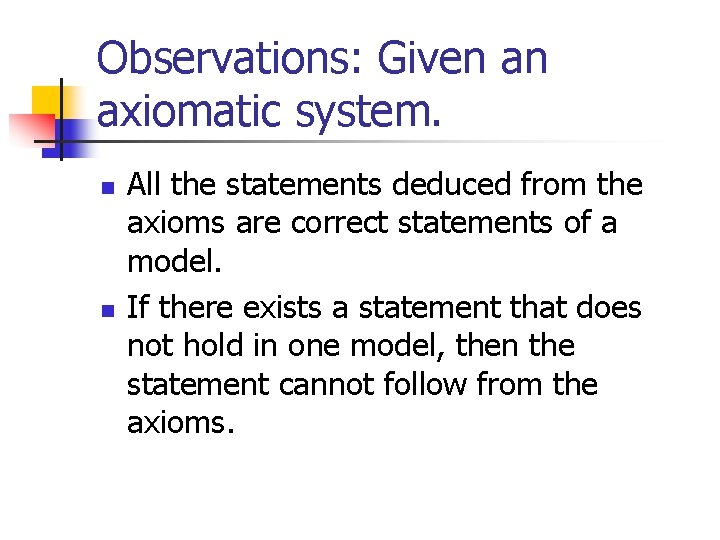 Observations: Given an axiomatic system.

- All the statements deduced from the axioms are correct statements of a model.
- If there exists a statement that does not hold in one model, then the statement cannot follow from the axioms.